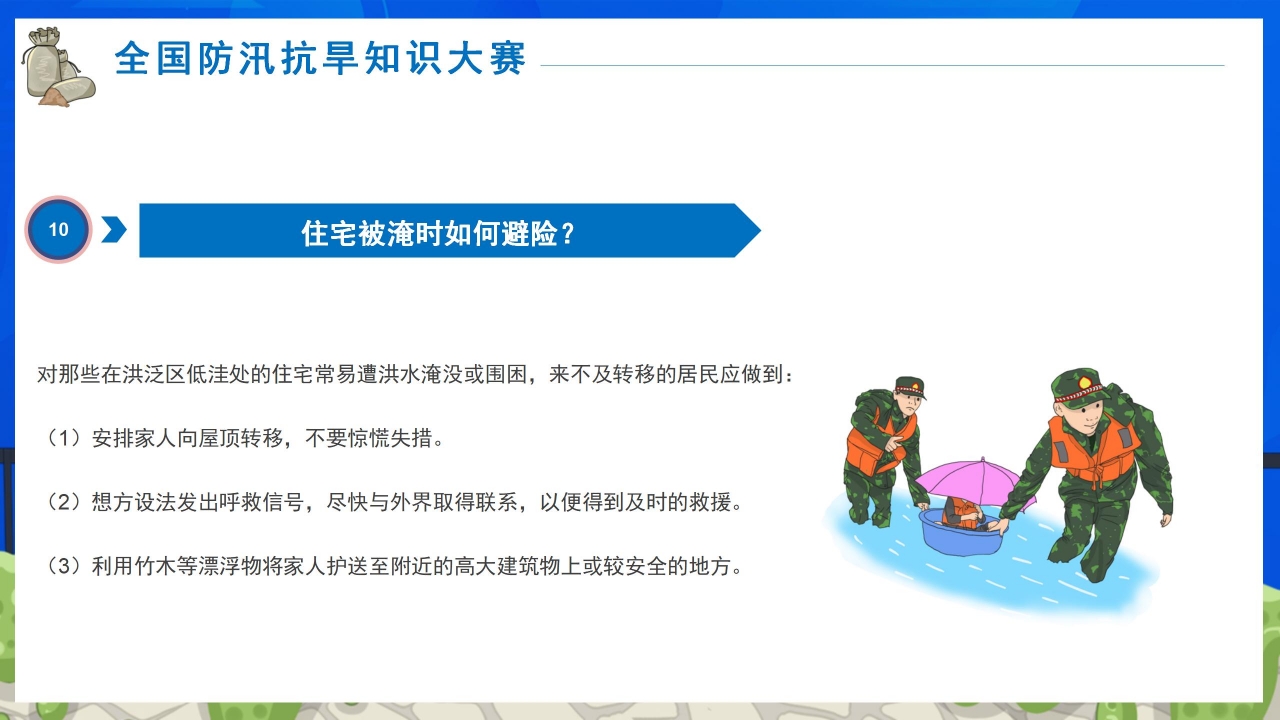 全国防汛抗旱知识大赛

10

住宅被淹时如何避险？

对那些在洪泛区低洼处的住宅常易遭洪水淹没或围困，来不及转移的居民应做到：

（1）安排家人向屋顶转移，不要惊慌失措。

（2）想方设法发出呼救信号，尽快与外界取得联系，以便得到及时的救援。

（3）利用竹木等漂浮物将家人护送至附近的高大建筑物上或较安全的地方。